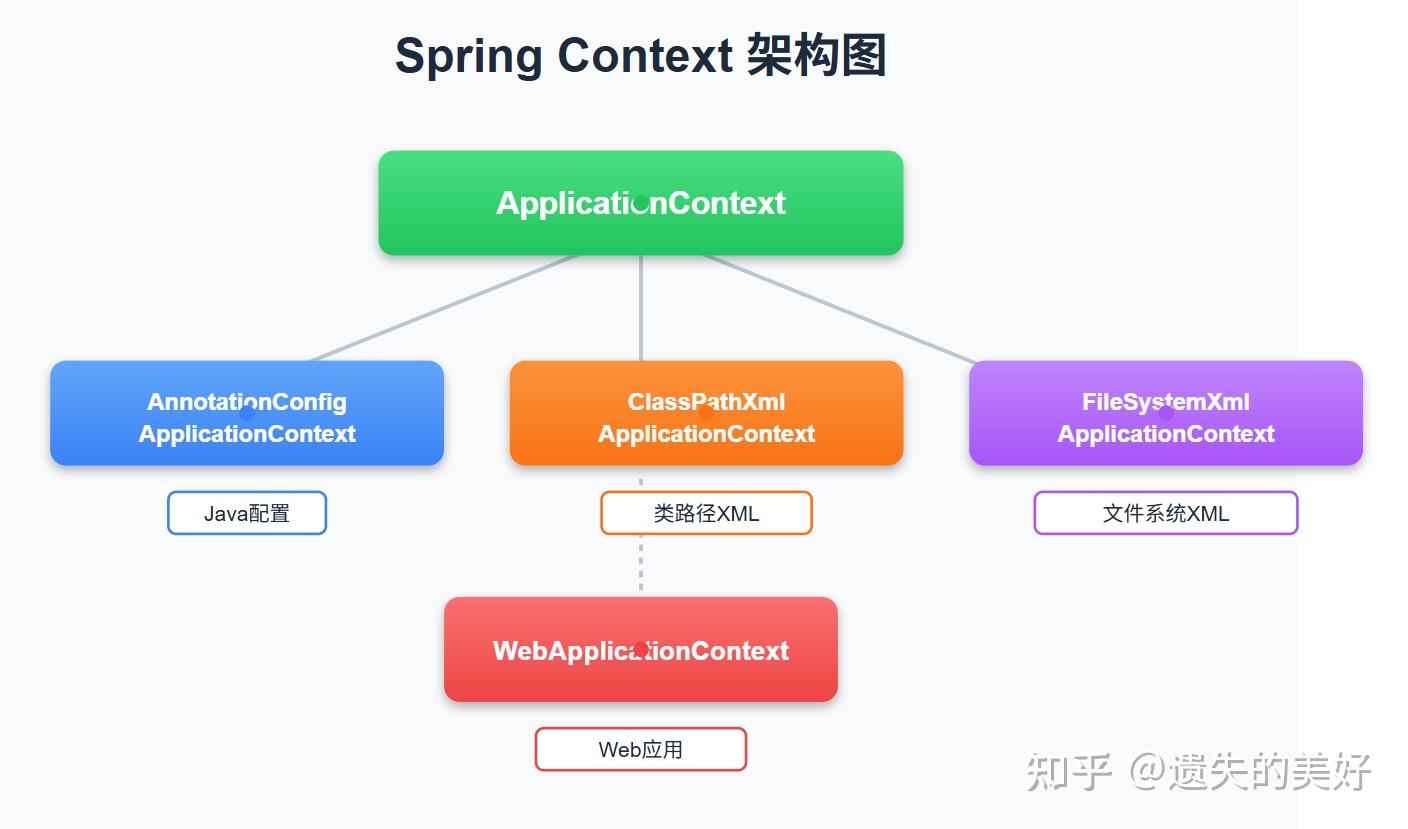 Spring Context 架构图

ApplicationContext

AnnotationConfig ApplicationContext

Java配置

ClassPathXml ApplicationContext

类路径XML

FileSystemXml ApplicationContext

文件系统XML

WebApplicationContext

Web应用

知乎 @遗失的美好